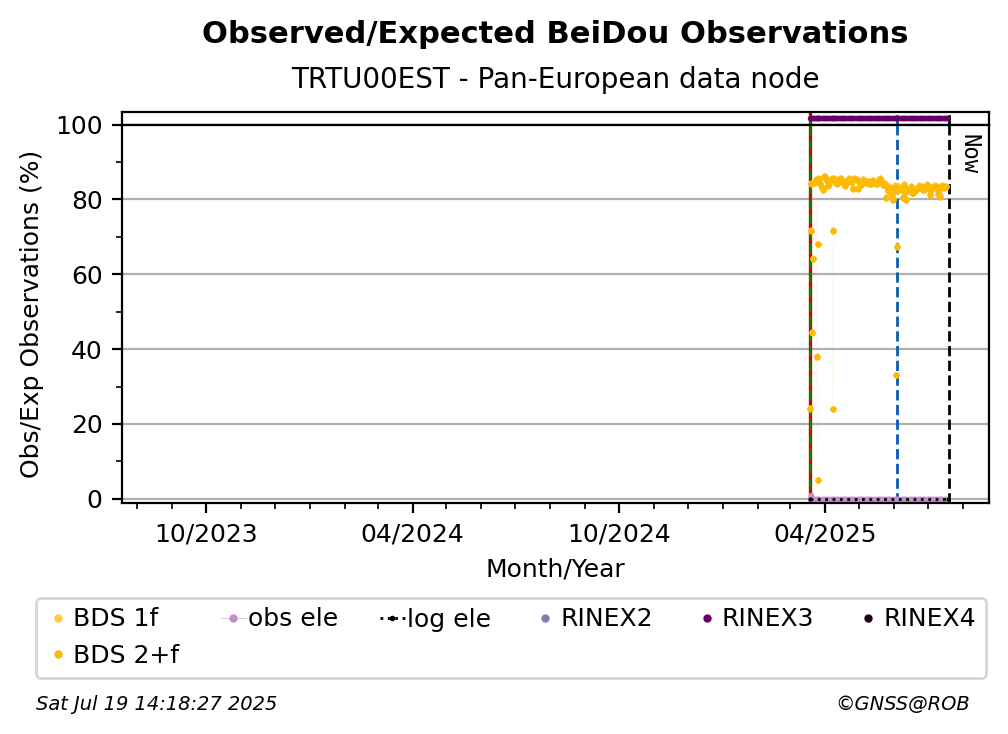 Observed/Expected BeiDou Observations

TRTU00EST - Pan-European data node

Obs/Exp Observations (%)

100
80
60
40
20
0

Now

10/2023
04/2024
10/2024
04/2025

Month/Year

BDS 1f
obs ele
log ele
RINEX2
RINEX3
RINEX4
BDS 2+f

Sat Jul 19 14:18:27 2025

©GNSS@ROB